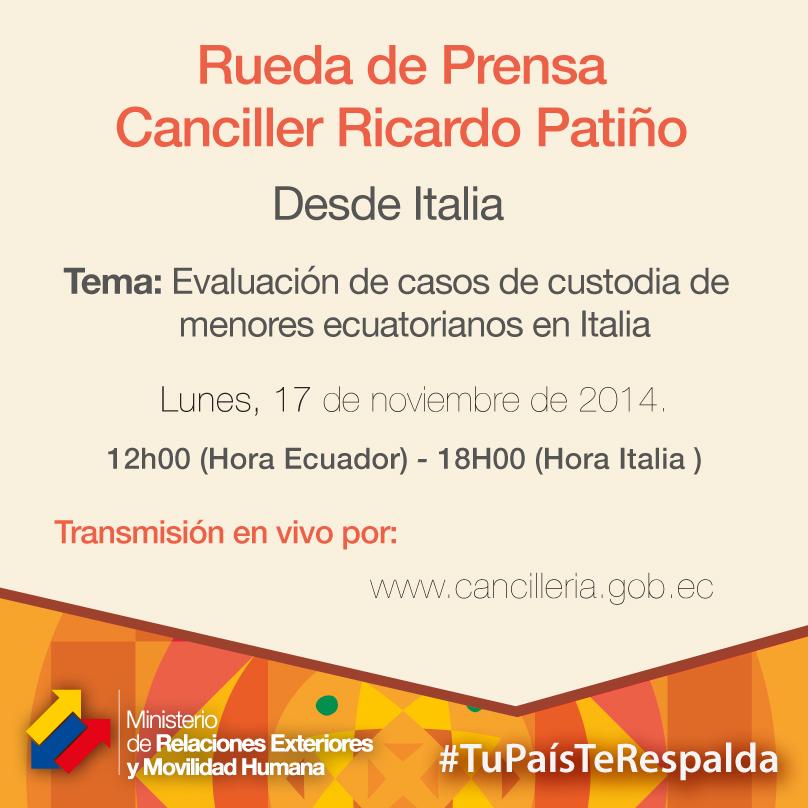 Rueda de Prensa
Canciller Ricardo Patiño

Desde Italia

Tema: Evaluación de casos de custodia de menores ecuatorianos en Italia

Lunes, 17 de noviembre de 2014.

12h00 (Hora Ecuador) - 18H00 (Hora Italia )

Transmisión en vivo por:

www.cancilleria.gob.ec

Ministerio de Relaciones Exteriores y Movilidad Humana

#TuPaísTeRespalda